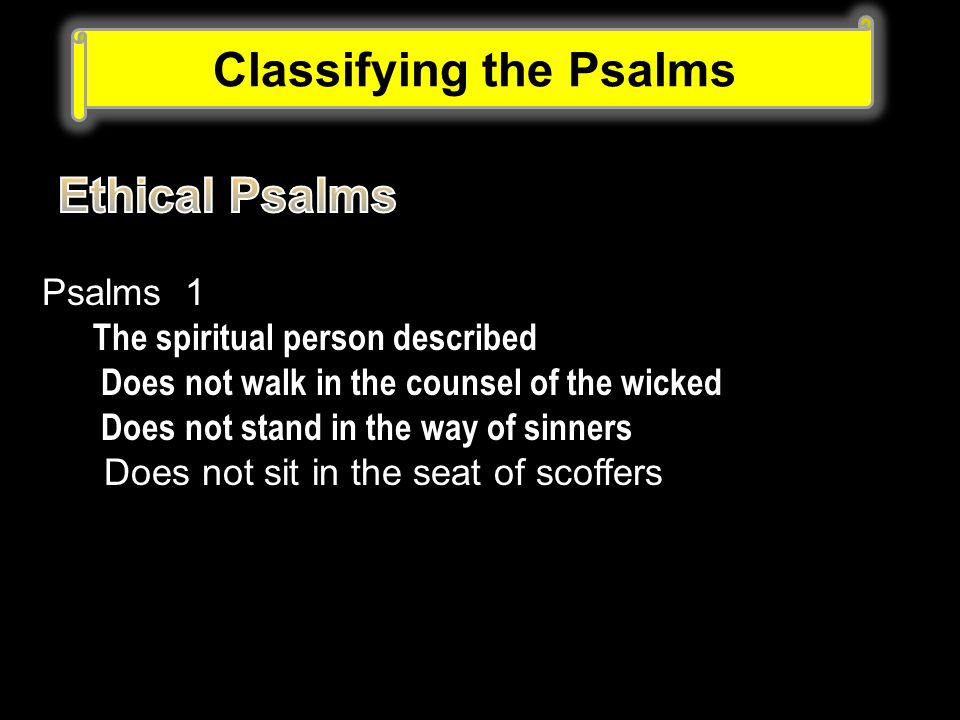 Classifying the Psalms

Ethical Psalms

Psalms 1
The spiritual person described
Does not walk in the counsel of the wicked
Does not stand in the way of sinners
Does not sit in the seat of scoffers